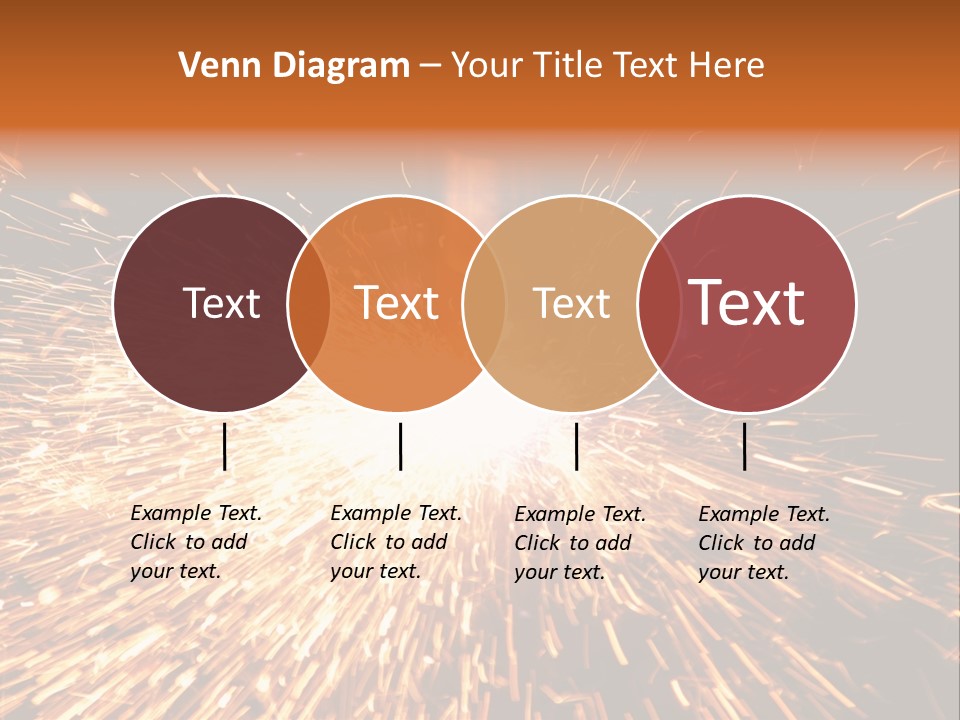 Venn Diagram – Your Title Text Here

Text

Text

Text

Text

Example Text. Click to add your text.

Example Text. Click to add your text.

Example Text. Click to add your text.

Example Text. Click to add your text.